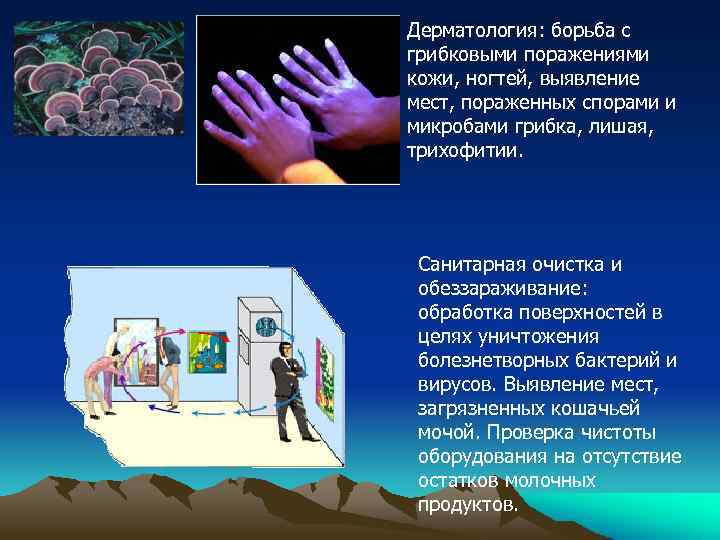 Дерматология: борьба с грибковыми поражениями кожи, ногтей, выявление мест, пораженных спорами и микробами грибка, лишая, трихофитии.

Санитарная очистка и обеззараживание: обработка поверхностей в целях уничтожения болезнетворных бактерий и вирусов. Выявление мест, загрязненных кошачьей мочой. Проверка чистоты оборудования на отсутствие остатков молочных продуктов.